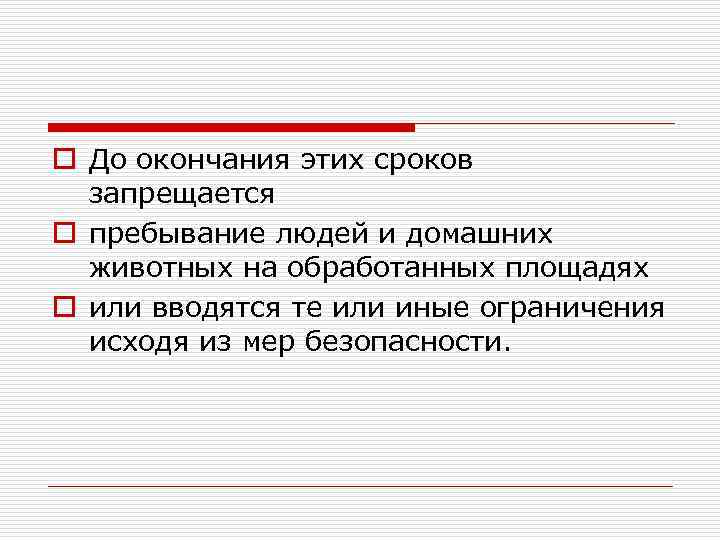 До окончания этих сроков запрещается

пребывание людей и домашних животных на обработанных площадях

или вводятся те или иные ограничения исходя из мер безопасности.